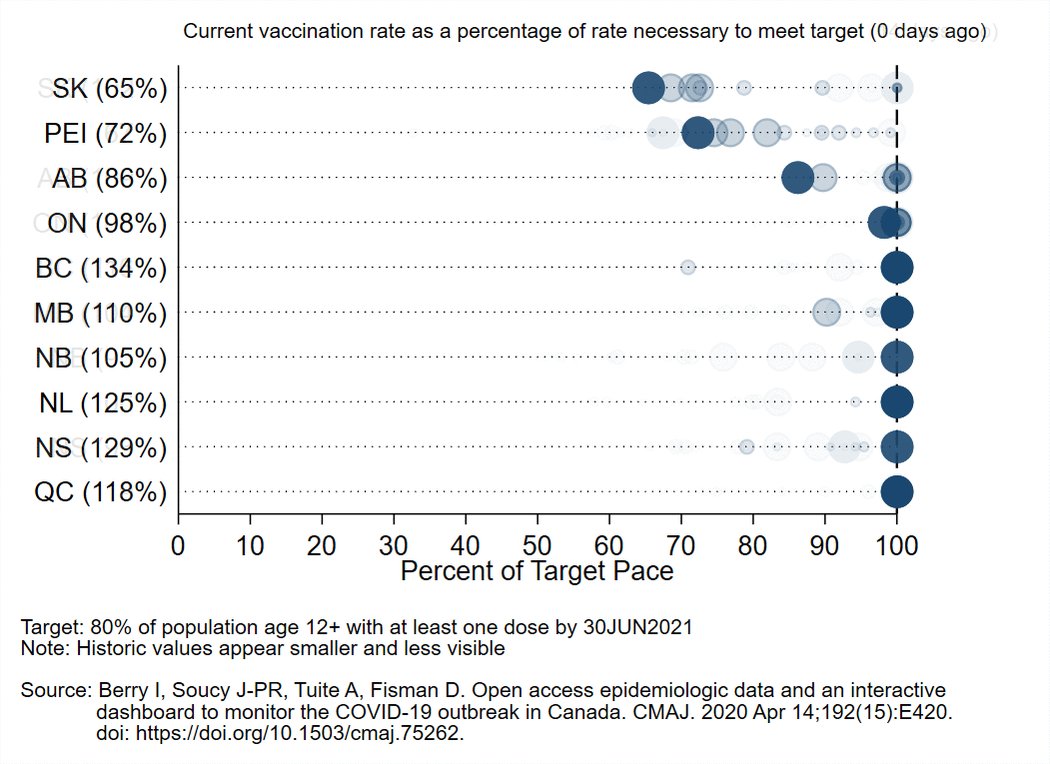 Current vaccination rate as a percentage of rate necessary to meet target (0 days ago)

SK (65%)
PEI (72%)
AB (86%)
ON (98%)
BC (134%)
MB (110%)
NB (105%)
NL (125%)
NS (129%)
QC (118%)

0 10 20 30 40 50 60 70 80 90 100
Percent of Target Pace

Target: 80% of population age 12+ with at least one dose by 30JUN2021
Note: Historic values appear smaller and less visible

Source: Berry I, Soucy J-PR, Tuite A, Fisman D. Open access epidemiologic data and an interactive dashboard to monitor the COVID-19 outbreak in Canada. CMAJ. 2020 Apr 14;192(15):E420. doi: https://doi.org/10.1503/cmaj.75262.